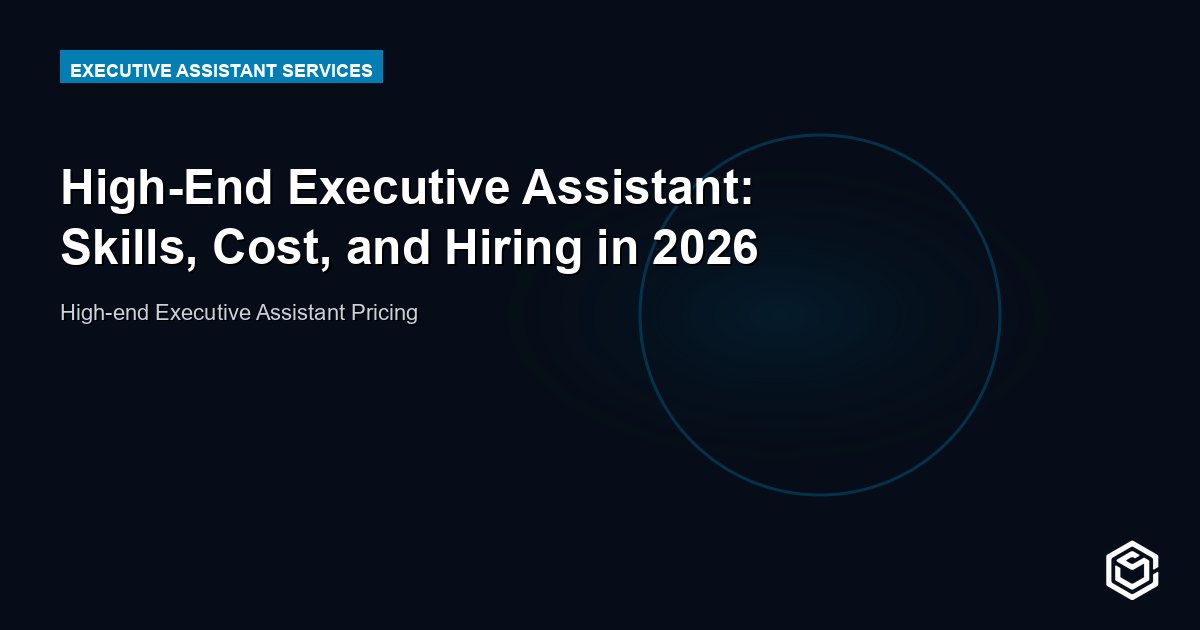 EXECUTIVE ASSISTANT SERVICES

High-End Executive Assistant: Skills, Cost, and Hiring in 2026

High-end Executive Assistant Pricing